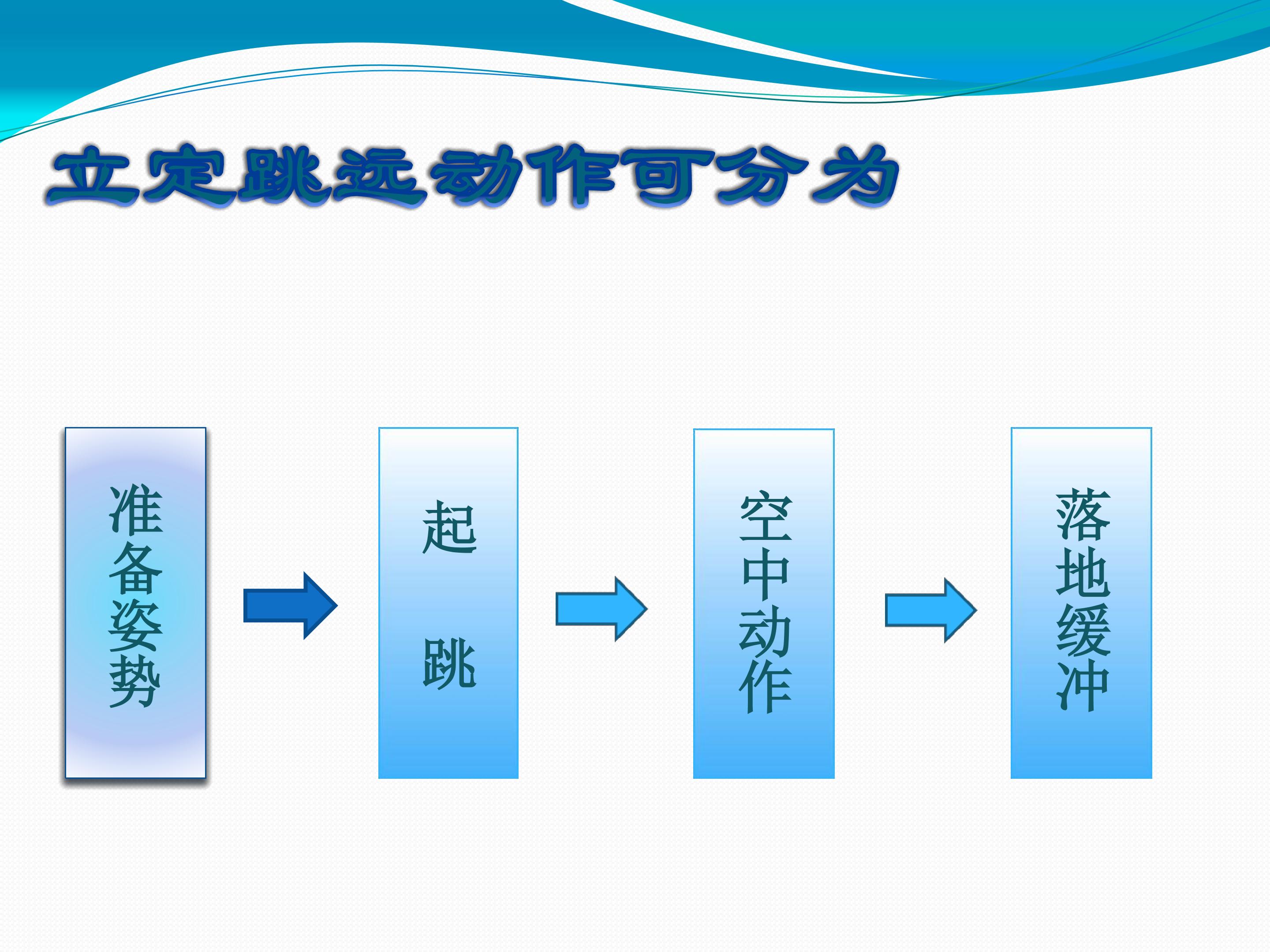 立定跳远动作可分为

准备姿势

起跳

空中动作

落地缓冲